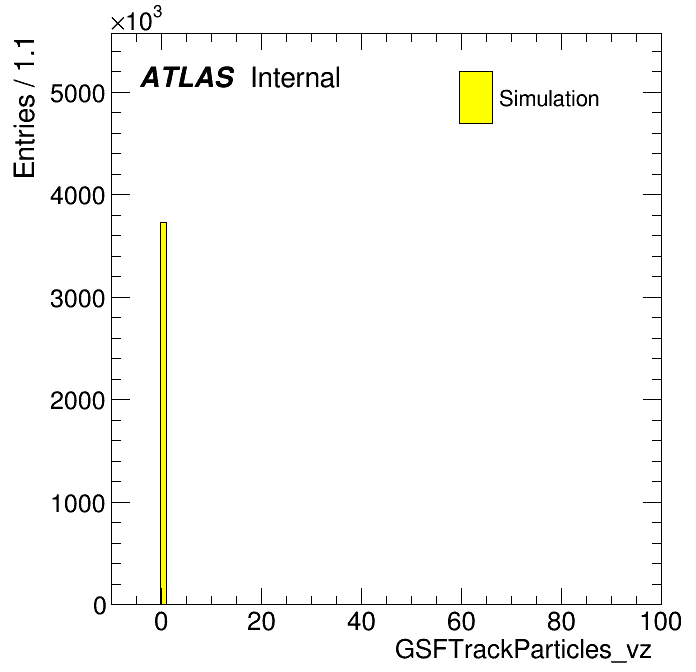 $\times 10^3$

Entries / 1.1

ATLAS Internal

Simulation

5000

4000

3000

2000

1000

0

0

20

40

60

80

100

GSFTrackParticles_vz